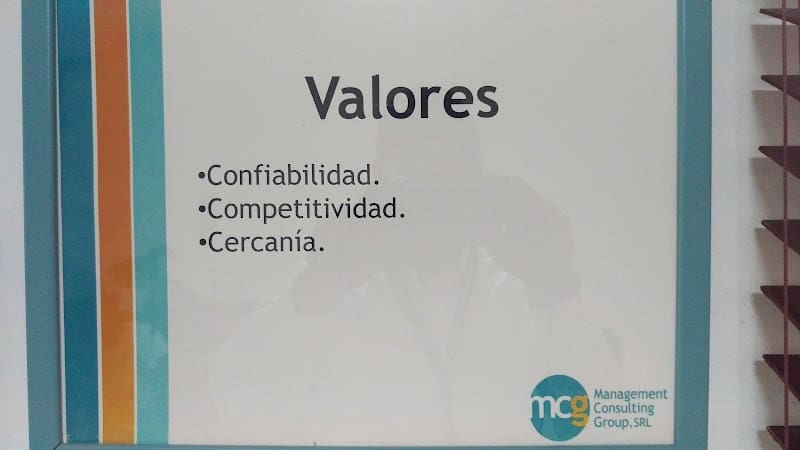 Valores

•Confiabilidad.
•Competitividad.
•Cercanía.

mcg Management Consulting Group, SRL